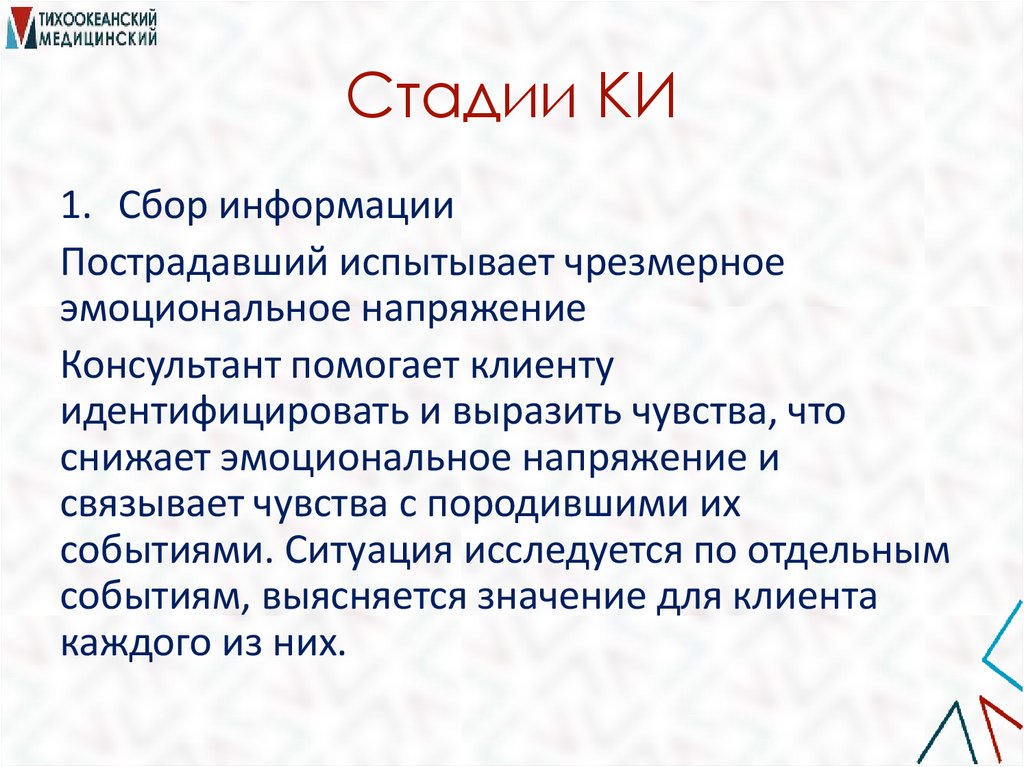 ТИХООКЕАНСКИЙ
МЕДИЦИНСКИЙ

Стадии КИ

1. Сбор информации

Пострадавший испытывает чрезмерное эмоциональное напряжение

Консультант помогает клиенту идентифицировать и выразить чувства, что снижает эмоциональное напряжение и связывает чувства с породившими их событиями. Ситуация исследуется по отдельным событиям, выясняется значение для клиента каждого из них.